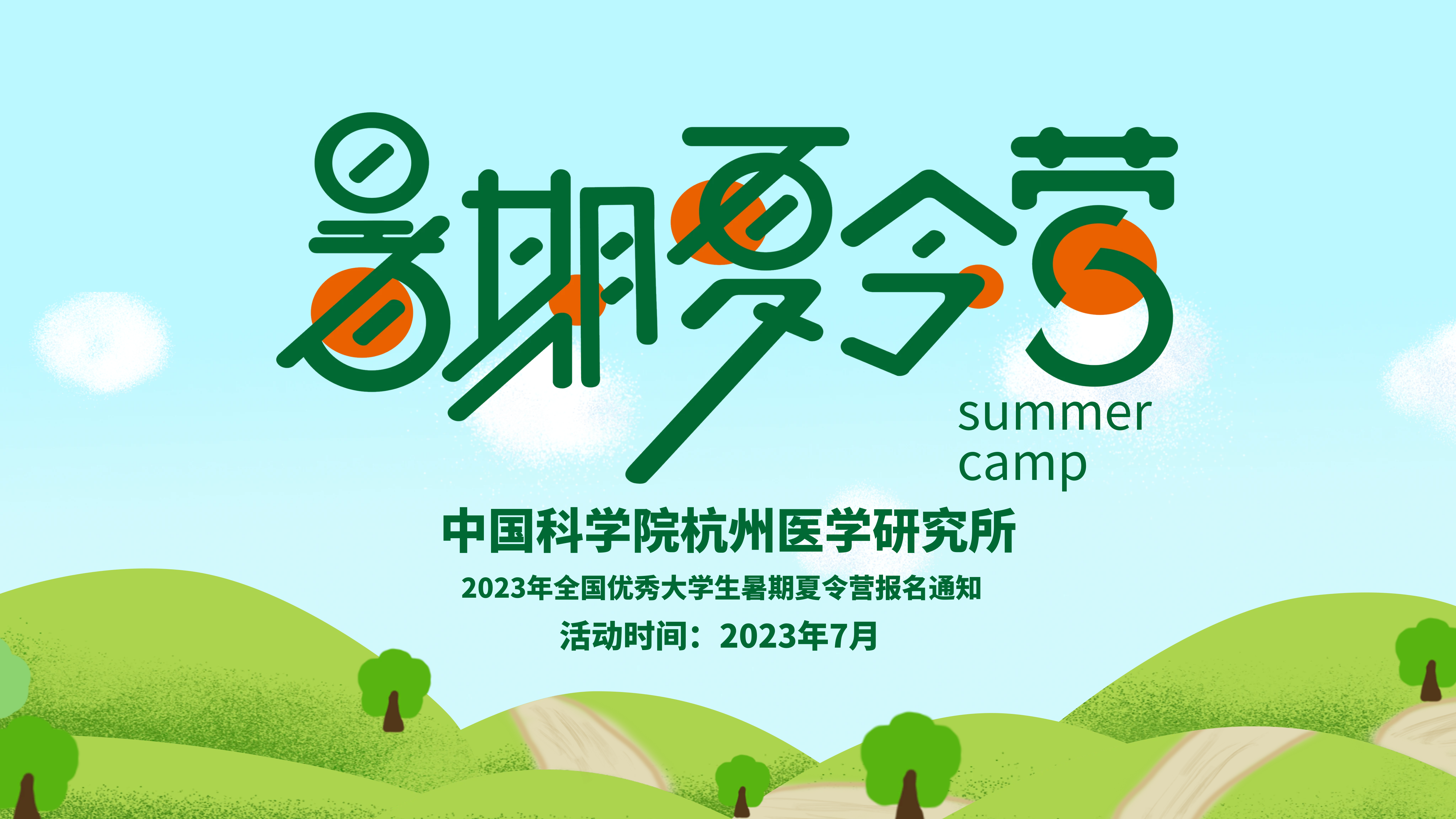 暑期夏令营

summer camp

中国科学院杭州医学研究所

2023年全国优秀大学生暑期夏令营报名通知

活动时间：2023年7月